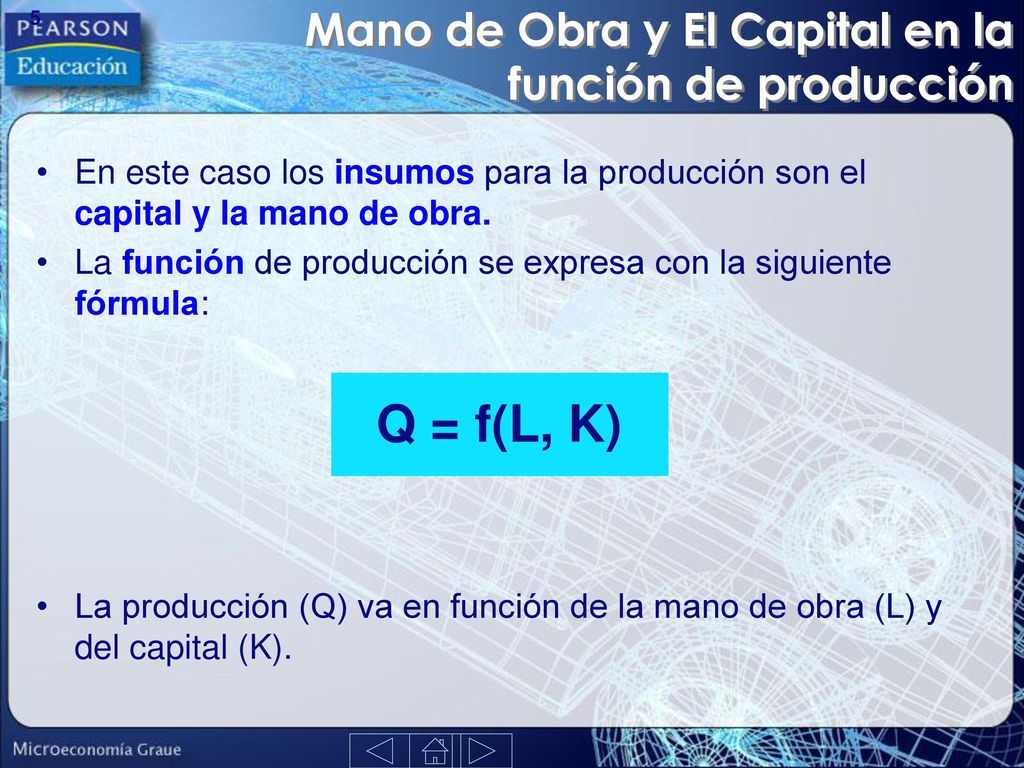 5

PEARSON
Educación

Mano de Obra y El Capital en la función de producción

• En este caso los insumos para la producción son el capital y la mano de obra.
• La función de producción se expresa con la siguiente fórmula:

$Q = f(L, K)$

• La producción (Q) va en función de la mano de obra (L) y del capital (K).

Microeconomía Graue